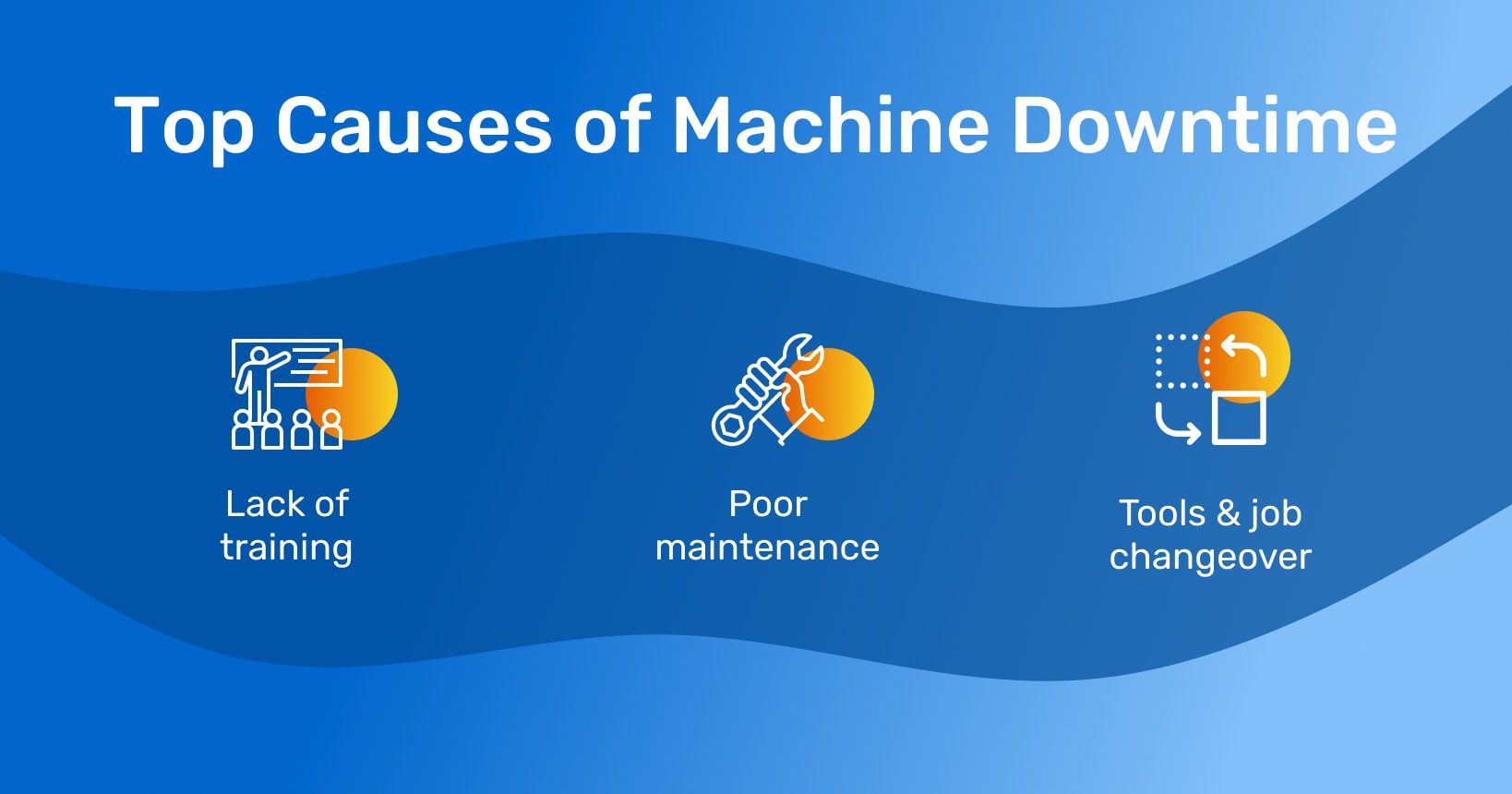 Top Causes of Machine Downtime

Lack of training

Poor maintenance

Tools & job changeover